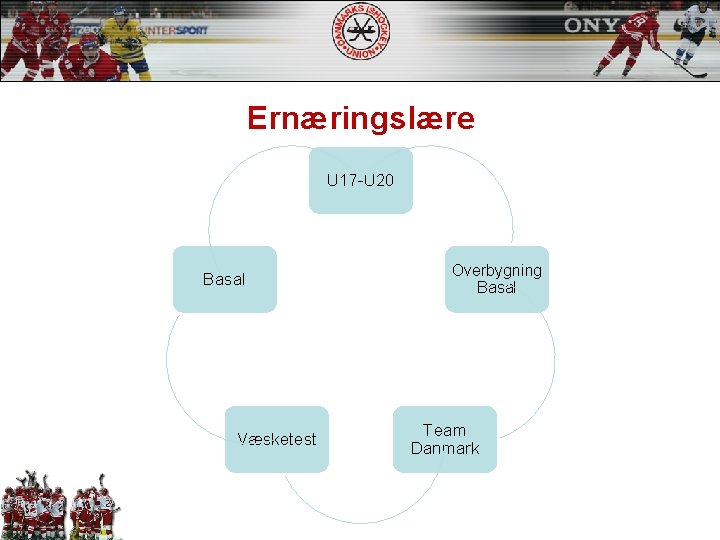 INTERSPORT

DANMARKS ISHOCKEY UNION

ONY

Ernæringslære

U17-U20

Overbygning Basal

Team Danmark

Væsketest

Basal